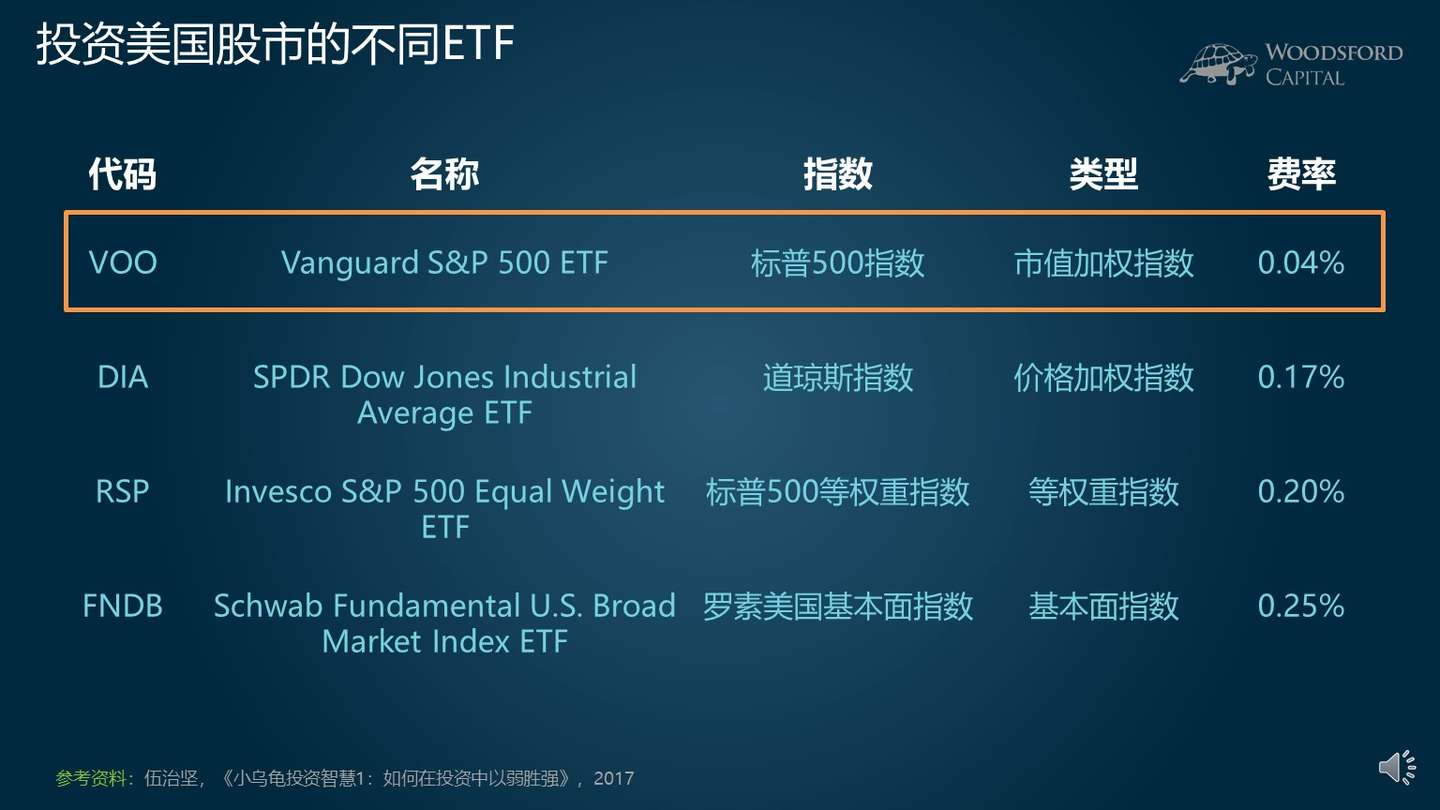 投资美国股市的不同ETF

WOODSFORD CAPITAL

| 代码 | 名称 | 指数 | 类型 | 费率 |
|---|---|---|---|---|
| VOO | Vanguard S&P 500 ETF | 标普500指数 | 市值加权指数 | 0.04% |
| DIA | SPDR Dow Jones Industrial Average ETF | 道琼斯指数 | 价格加权指数 | 0.17% |
| RSP | Invesco S&P 500 Equal Weight ETF | 标普500等权重指数 | 等权重指数 | 0.20% |
| FNDB | Schwab Fundamental U.S. Broad Market Index ETF | 罗素美国基本面指数 | 基本面指数 | 0.25% |

参考资料：伍治坚，《小乌龟投资智慧1：如何在投资中以弱胜强》，2017